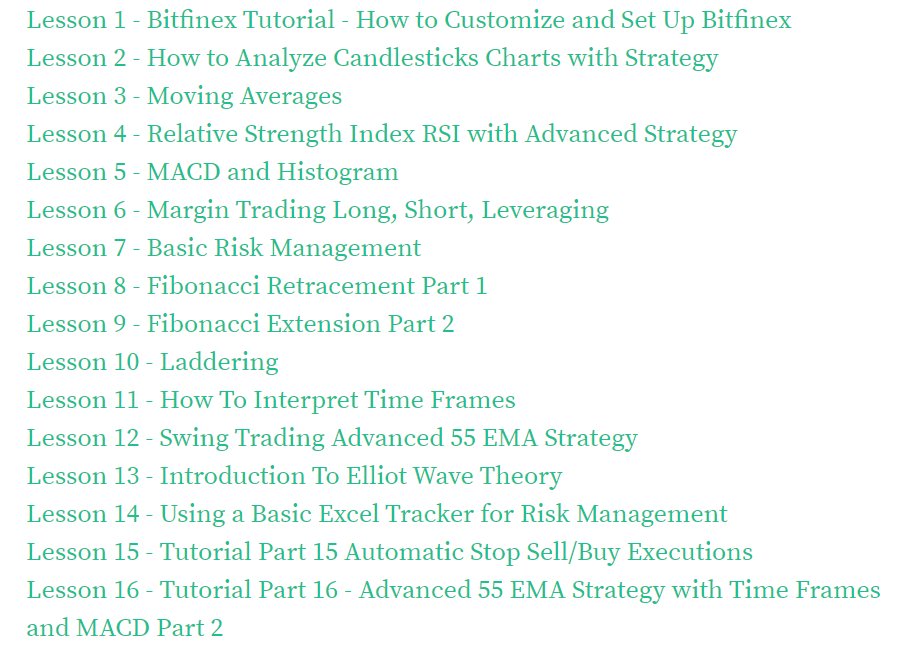 Lesson 1 - Bitfinex Tutorial - How to Customize and Set Up Bitfinex
Lesson 2 - How to Analyze Candlesticks Charts with Strategy
Lesson 3 - Moving Averages
Lesson 4 - Relative Strength Index RSI with Advanced Strategy
Lesson 5 - MACD and Histogram
Lesson 6 - Margin Trading Long, Short, Leveraging
Lesson 7 - Basic Risk Management
Lesson 8 - Fibonacci Retracement Part 1
Lesson 9 - Fibonacci Extension Part 2
Lesson 10 - Laddering
Lesson 11 - How To Interpret Time Frames
Lesson 12 - Swing Trading Advanced 55 EMA Strategy
Lesson 13 - Introduction To Elliot Wave Theory
Lesson 14 - Using a Basic Excel Tracker for Risk Management
Lesson 15 - Tutorial Part 15 Automatic Stop Sell/Buy Executions
Lesson 16 - Tutorial Part 16 - Advanced 55 EMA Strategy with Time Frames and MACD Part 2